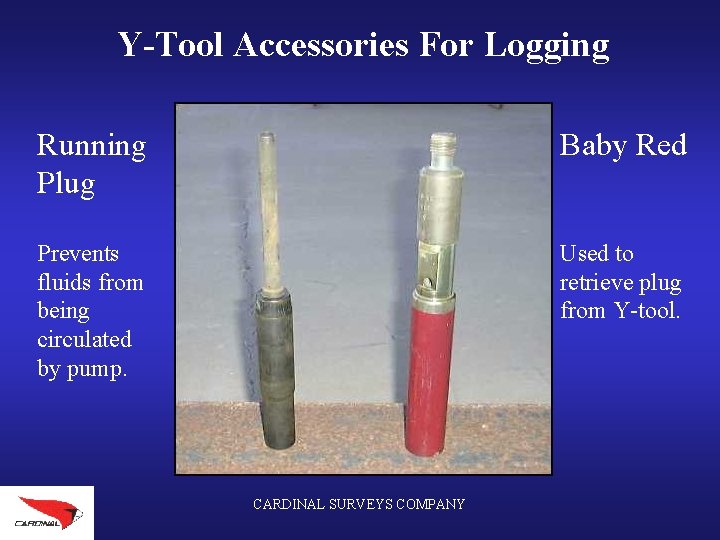 Y-Tool Accessories For Logging

Running Plug

Prevents fluids from being circulated by pump.

Baby Red

Used to retrieve plug from Y-tool.

CARDINAL

CARDINAL SURVEYS COMPANY